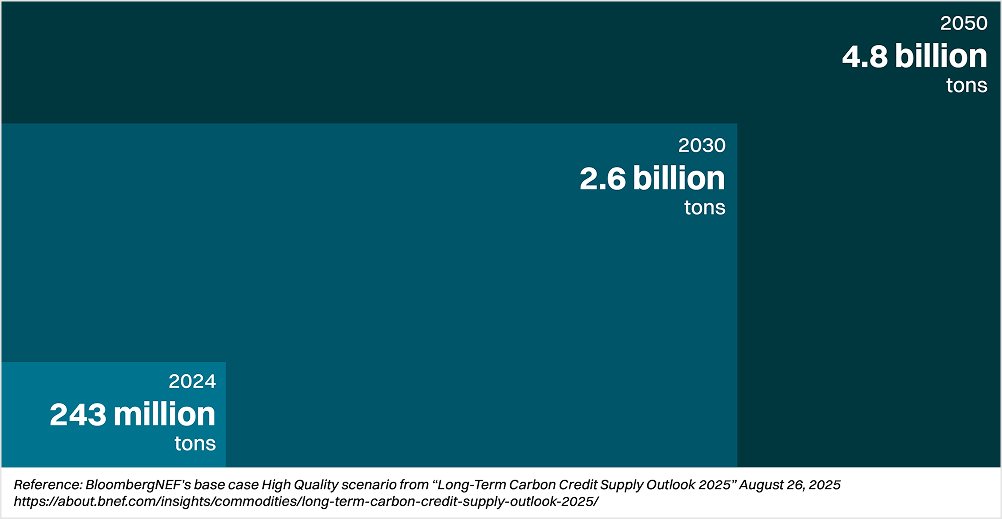 2050
4.8 billion
tons

2030
2.6 billion
tons

2024
243 million
tons

Reference: BloombergNEF's base case High Quality scenario from "Long-Term Carbon Credit Supply Outlook 2025" August 26, 2025
https://about.bnef.com/insights/commodities/long-term-carbon-credit-supply-outlook-2025/